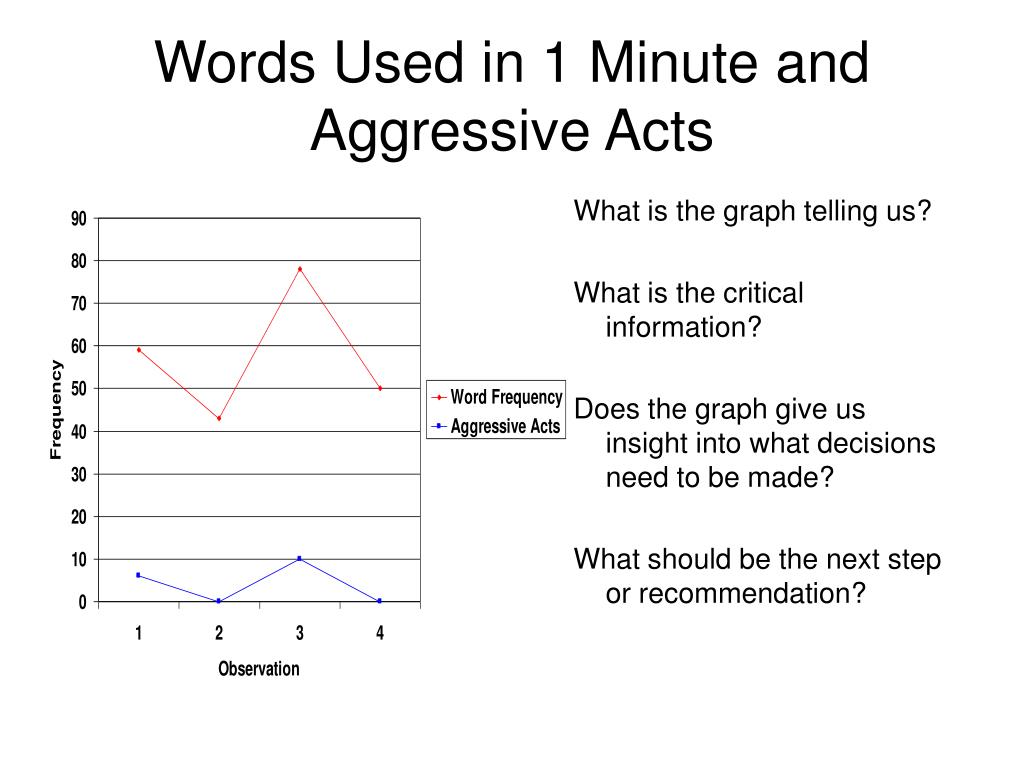 Words Used in 1 Minute and Aggressive Acts

90
80
70
60
50
40
30
20
10
0

Frequency

1
2
3
4

Observation

Word Frequency
Aggressive Acts

What is the graph telling us?

What is the critical information?

Does the graph give us insight into what decisions need to be made?

What should be the next step or recommendation?